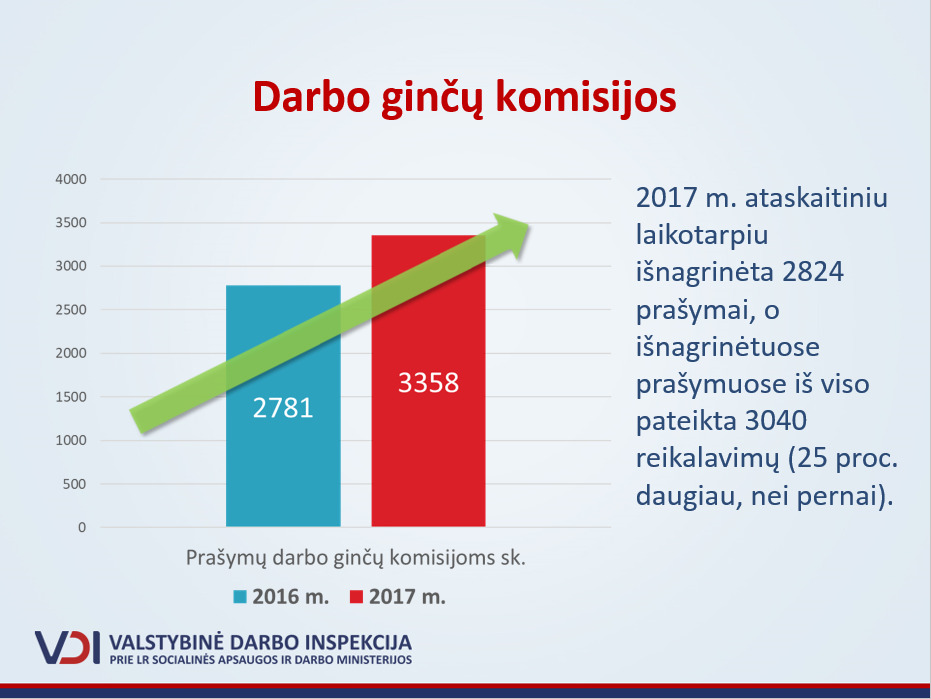 Darbo ginčų komisijos

4000
3500
3000
2500
2000
1500
1000
500
0

2781
3358

Prašymų darbo ginčų komisijoms sk.

2016 m. 2017 m.

2017 m. ataskaitiniu laikotarpiu išnagrinėta 2824 prašymai, o išnagrinėtuose prašymuose iš viso pateikta 3040 reikalavimų (25 proc. daugiau, nei pernai).

VDI VALSTYBINĖ DARBO INSPEKCIJA
PRIE LR SOCIALINĖS APSAUGOS IR DARBO MINISTERIJOS